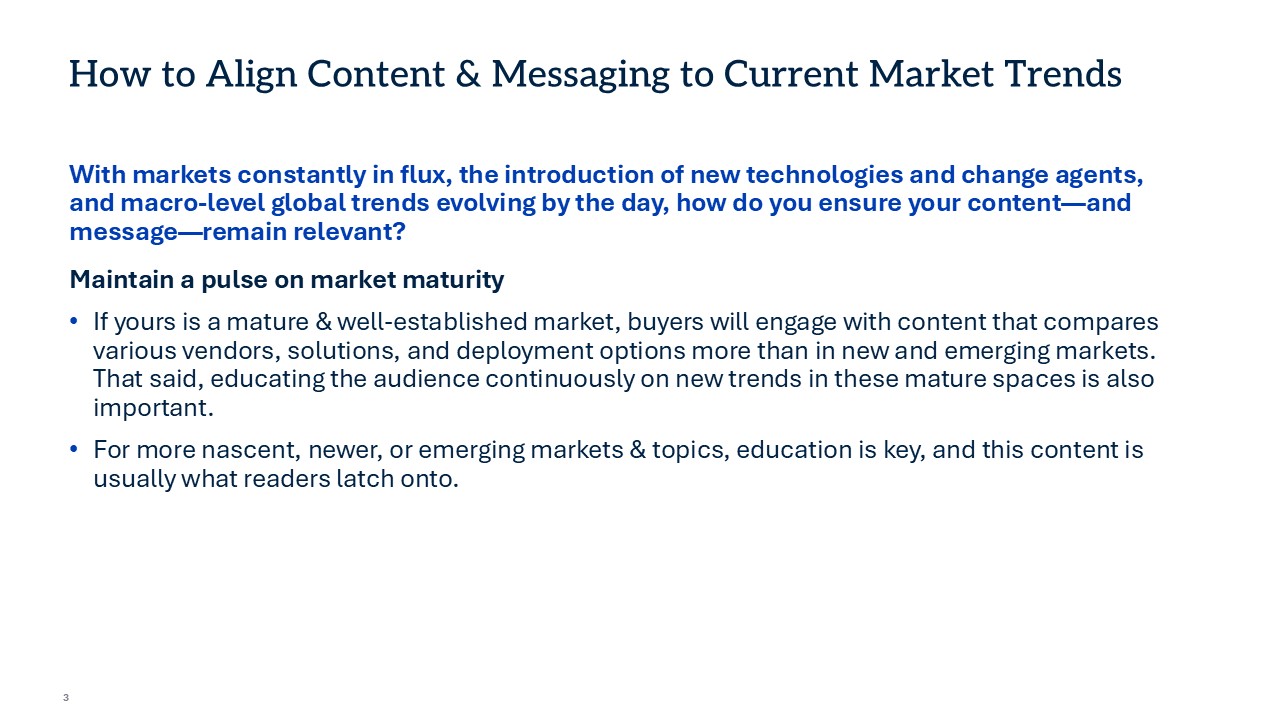 How to Align Content & Messaging to Current Market Trends

With markets constantly in flux, the introduction of new technologies and change agents, and macro-level global trends evolving by the day, how do you ensure your content—and message—remain relevant?

Maintain a pulse on market maturity

• If yours is a mature & well-established market, buyers will engage with content that compares various vendors, solutions, and deployment options more than in new and emerging markets. That said, educating the audience continuously on new trends in these mature spaces is also important.

• For more nascent, newer, or emerging markets & topics, education is key, and this content is usually what readers latch onto.

3